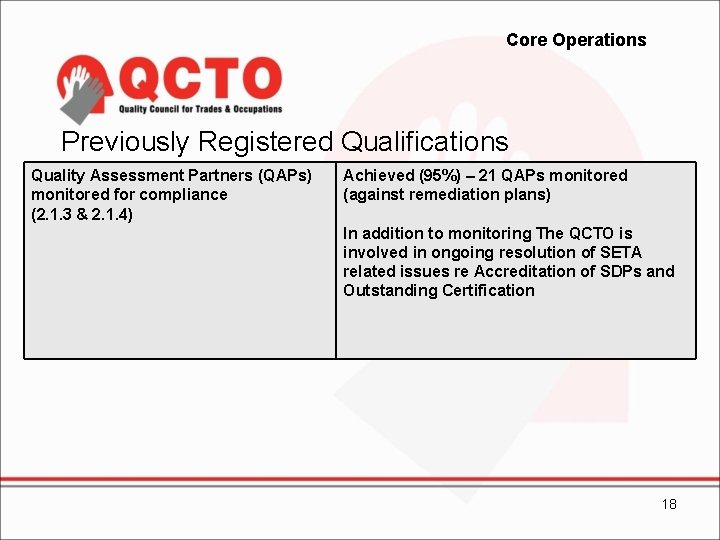 Core Operations

QCTO
Quality Council for Trades & Occupations

Previously Registered Qualifications

| Quality Assessment Partners (QAPs) monitored for compliance (2.1.3 & 2.1.4) | Achieved (95%) – 21 QAPs monitored (against remediation plans)<br><br>In addition to monitoring The QCTO is involved in ongoing resolution of SETA related issues re Accreditation of SDPs and Outstanding Certification |
|---|---|

18